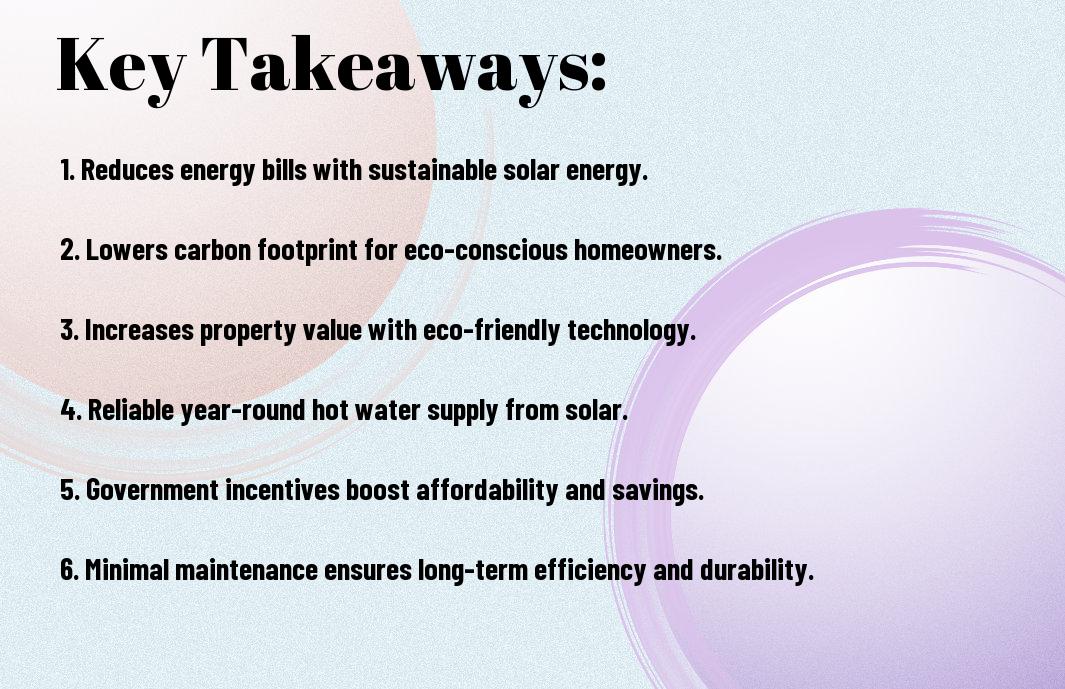 Key Takeaways:

1. Reduces energy bills with sustainable solar energy.

2. Lowers carbon footprint for eco-conscious homeowners.

3. Increases property value with eco-friendly technology.

4. Reliable year-round hot water supply from solar.

5. Government incentives boost affordability and savings.

6. Minimal maintenance ensures long-term efficiency and durability.